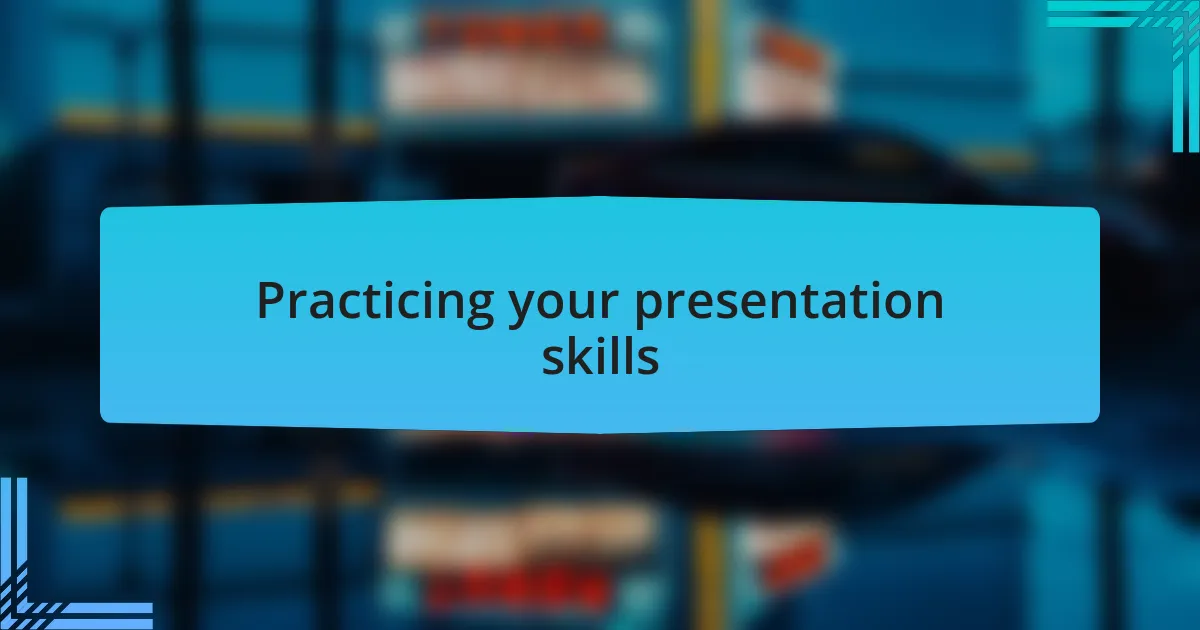 Practicing your presentation skills